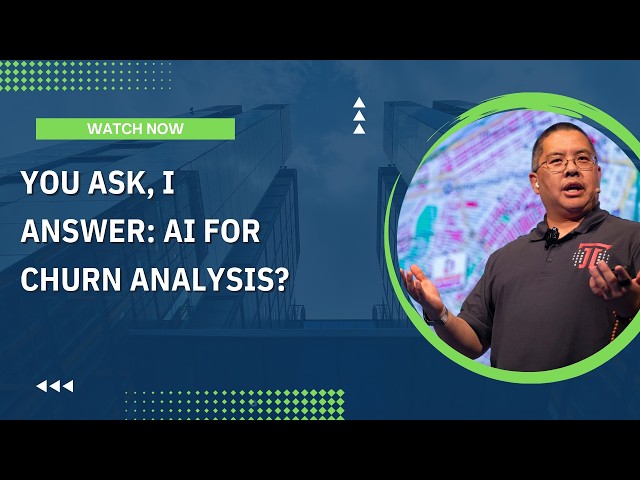 WATCH NOW

YOU ASK, I ANSWER: AI FOR CHURN ANALYSIS?